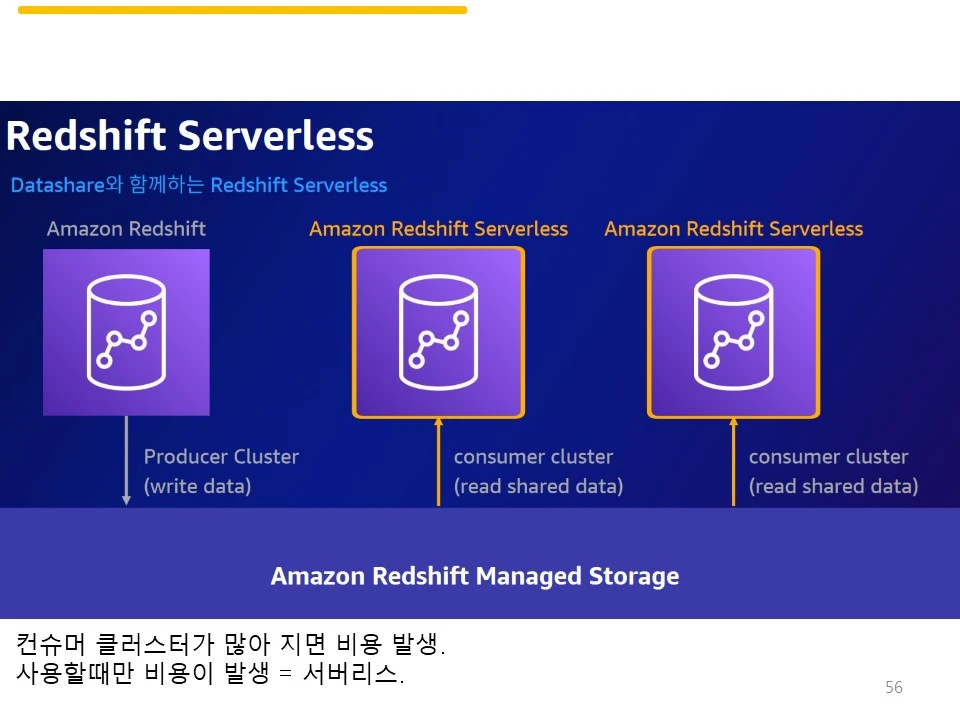 Redshift Serverless

Datashare와 함께하는 Redshift Serverless

Amazon Redshift

Amazon Redshift Serverless

Amazon Redshift Serverless

Producer Cluster (write data)

consumer cluster (read shared data)

consumer cluster (read shared data)

Amazon Redshift Managed Storage

컨슈머 클러스터가 많아 지면 비용 발생.
사용할때만 비용이 발생 = 서버리스.

56